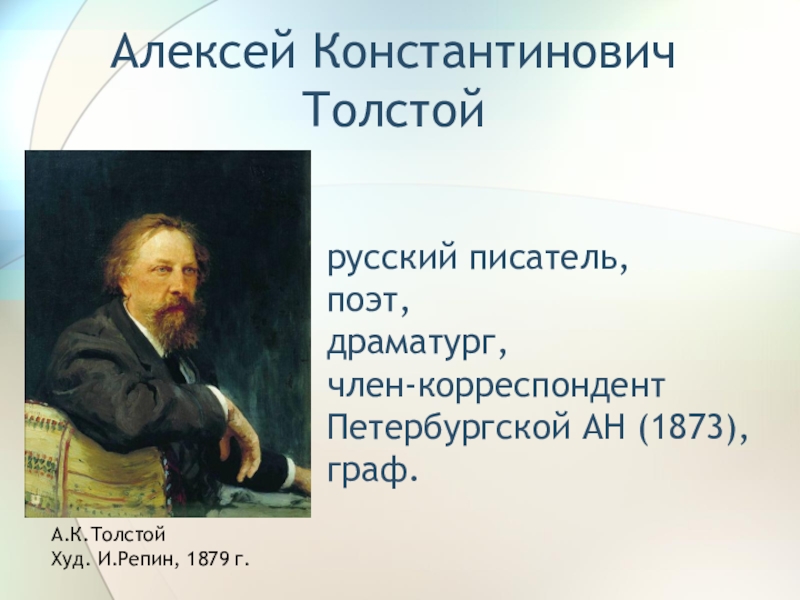 Алексей Константинович Толстой

русский писатель,
поэт,
драматург,
член-корреспондент Петербургской АН (1873),
граф.

А.К.Толстой
Худ. И.Репин, 1879 г.